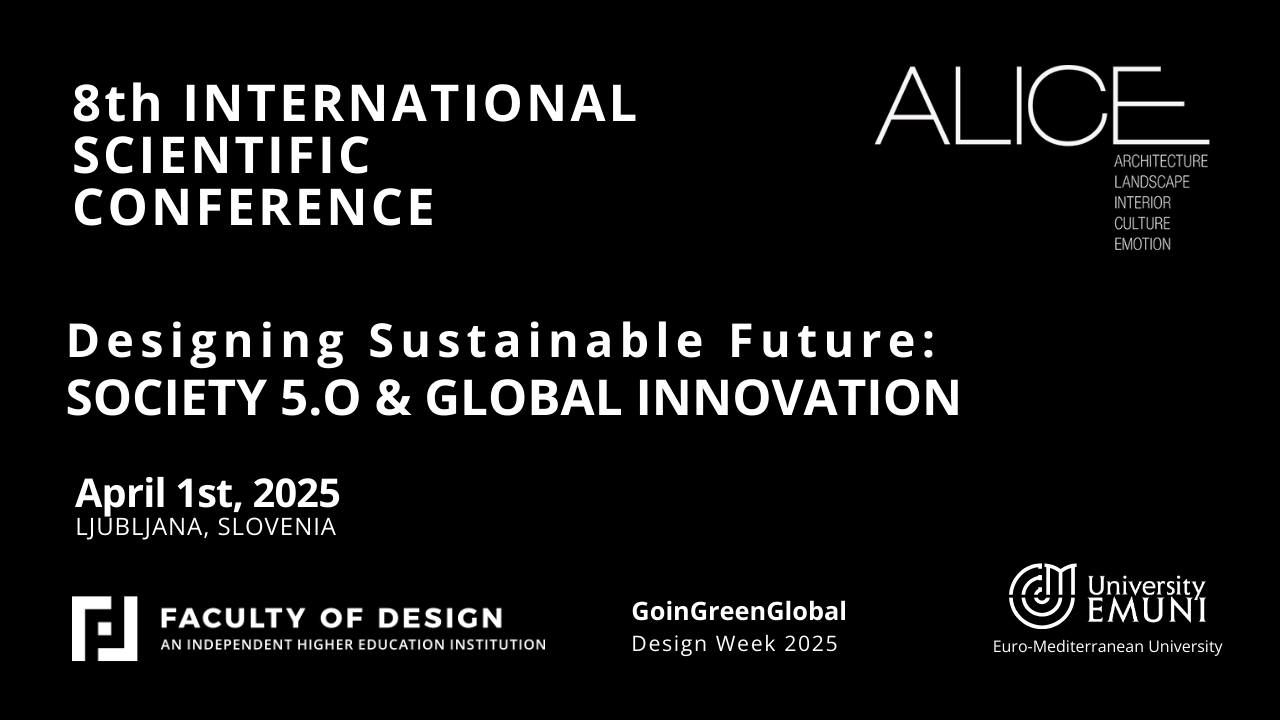 8th INTERNATIONAL SCIENTIFIC CONFERENCE

ALICE
ARCHITECTURE
LANDSCAPE
INTERIOR
CULTURE
EMOTION

Designing Sustainable Future:
SOCIETY 5.O & GLOBAL INNOVATION

April 1st, 2025
LJUBLJANA, SLOVENIA

FACULTY OF DESIGN
AN INDEPENDENT HIGHER EDUCATION INSTITUTION

GoinGreenGlobal
Design Week 2025

University EMUNI
Euro-Mediterranean University